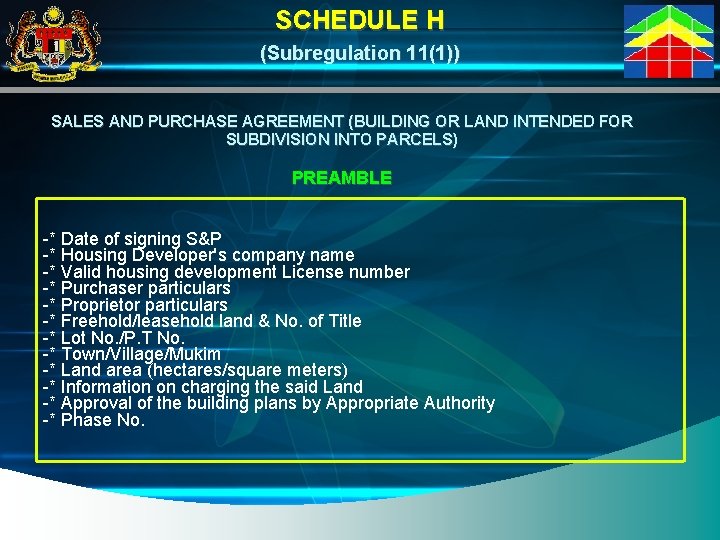 SCHEDULE H

(Subregulation 11(1))

SALES AND PURCHASE AGREEMENT (BUILDING OR LAND INTENDED FOR SUBDIVISION INTO PARCELS)

PREAMBLE

-* Date of signing S&P
-* Housing Developer's company name
-* Valid housing development License number
-* Purchaser particulars
-* Proprietor particulars
-* Freehold/leasehold land & No. of Title
-* Lot No./P.T No.
-* Town/Village/Mukim
-* Land area (hectares/square meters)
-* Information on charging the said Land
-* Approval of the building plans by Appropriate Authority
-* Phase No.